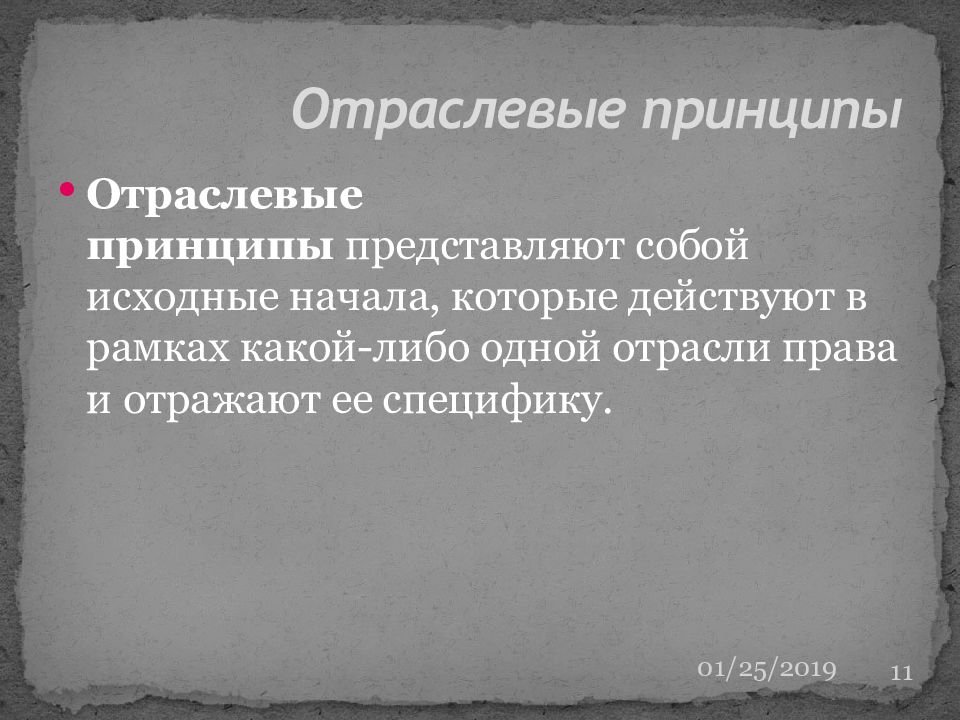 Отраслевые принципы

• Отраслевые принципы представляют собой исходные начала, которые действуют в рамках какой-либо одной отрасли права и отражают ее специфику.

01/25/2019 11